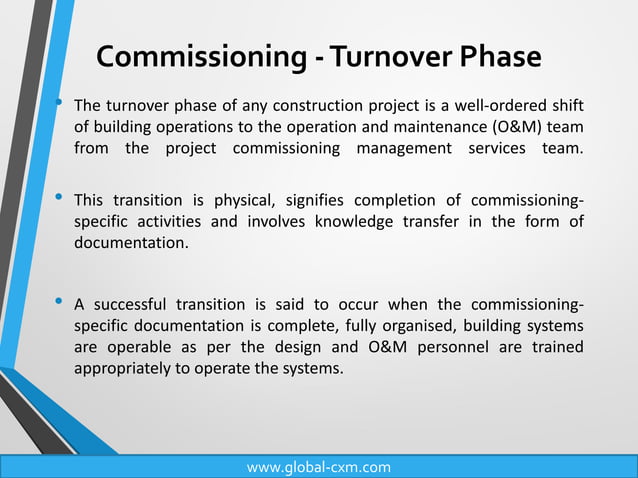 Commissioning - Turnover Phase

• The turnover phase of any construction project is a well-ordered shift of building operations to the operation and maintenance (O&M) team from the project commissioning management services team.

• This transition is physical, signifies completion of commissioning-specific activities and involves knowledge transfer in the form of documentation.

• A successful transition is said to occur when the commissioning-specific documentation is complete, fully organised, building systems are operable as per the design and O&M personnel are trained appropriately to operate the systems.

www.global-cxm.com